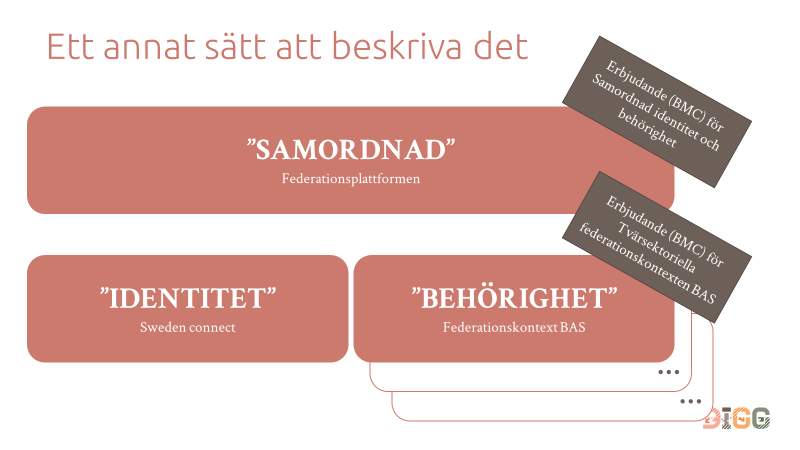 Ett annat sätt att beskriva det

Erbjudande (BMC) för Samordnad identitet och behörighet

”SAMORDNAD”
Federationsplattformen

Erbjudande (BMC) för Tvärsektoriella federationskontexten BAS

”IDENTITET”
Sweden connect

”BEHÖRIGHET”
Federationskontext BAS

...

...

DIGG